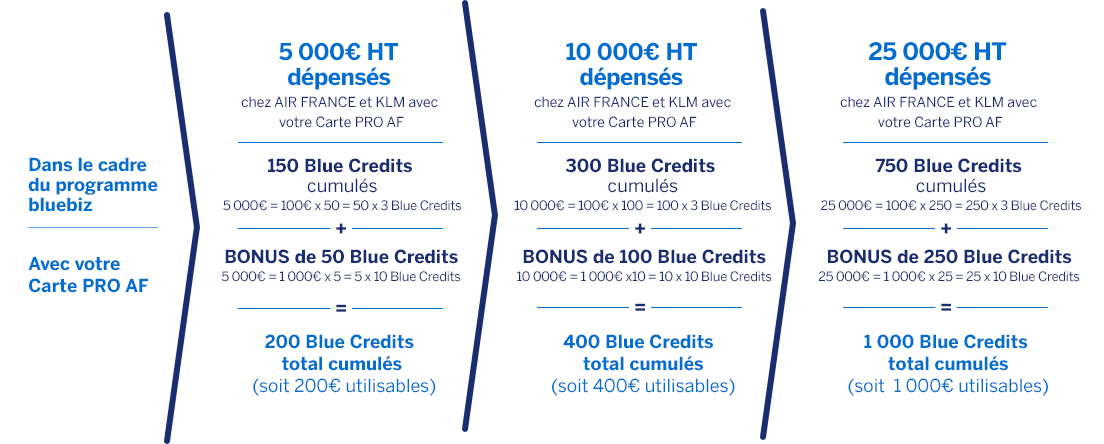 Dans le cadre du programme bluebiz

Avec votre Carte PRO AF

5 000€ HT dépensés
chez AIR FRANCE et KLM avec votre Carte PRO AF

150 Blue Credits cumulés
5 000€ = 100€ x 50 = 50 x 3 Blue Credits
+
BONUS de 50 Blue Credits
5 000€ = 1 000€ x 5 = 5 x 10 Blue Credits
=
200 Blue Credits total cumulés
(soit 200€ utilisables)

10 000€ HT dépensés
chez AIR FRANCE et KLM avec votre Carte PRO AF

300 Blue Credits cumulés
10 000€ = 100€ x 100 = 100 x 3 Blue Credits
+
BONUS de 100 Blue Credits
10 000€ = 1 000€ x10 = 10 x 10 Blue Credits
=
400 Blue Credits total cumulés
(soit 400€ utilisables)

25 000€ HT dépensés
chez AIR FRANCE et KLM avec votre Carte PRO AF

750 Blue Credits cumulés
25 000€ = 100€ x 250 = 250 x 3 Blue Credits
+
BONUS de 250 Blue Credits
25 000€ = 1 000€ x 25 = 25 x 10 Blue Credits
=
1 000 Blue Credits total cumulés
(soit 1 000€ utilisables)